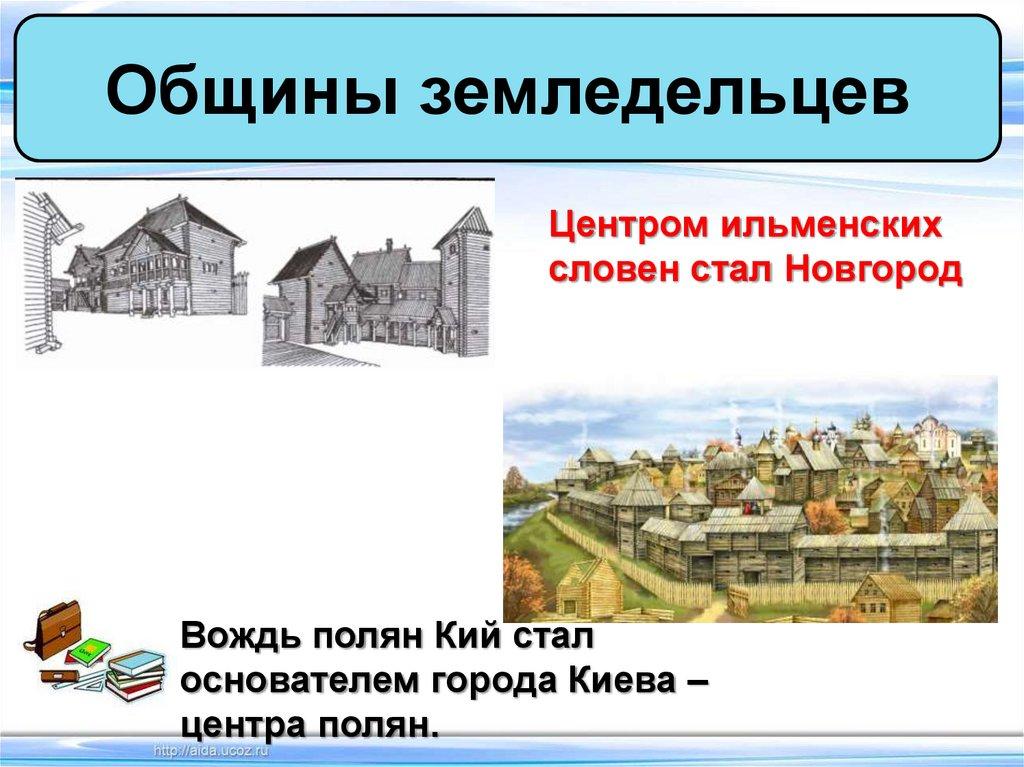 Общины земледельцев

Центром ильменских словен стал Новгород

Вождь полян Кий стал основателем города Киева – центра полян.

http://aida.ucoz.ru